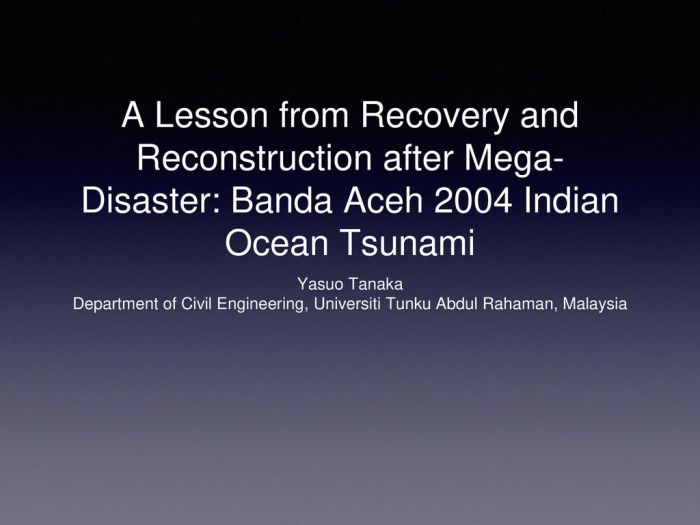 A Lesson from Recovery and Reconstruction after Mega-Disaster: Banda Aceh 2004 Indian Ocean Tsunami

Yasuo Tanaka
Department of Civil Engineering, Universiti Tunku Abdul Rahaman, Malaysia